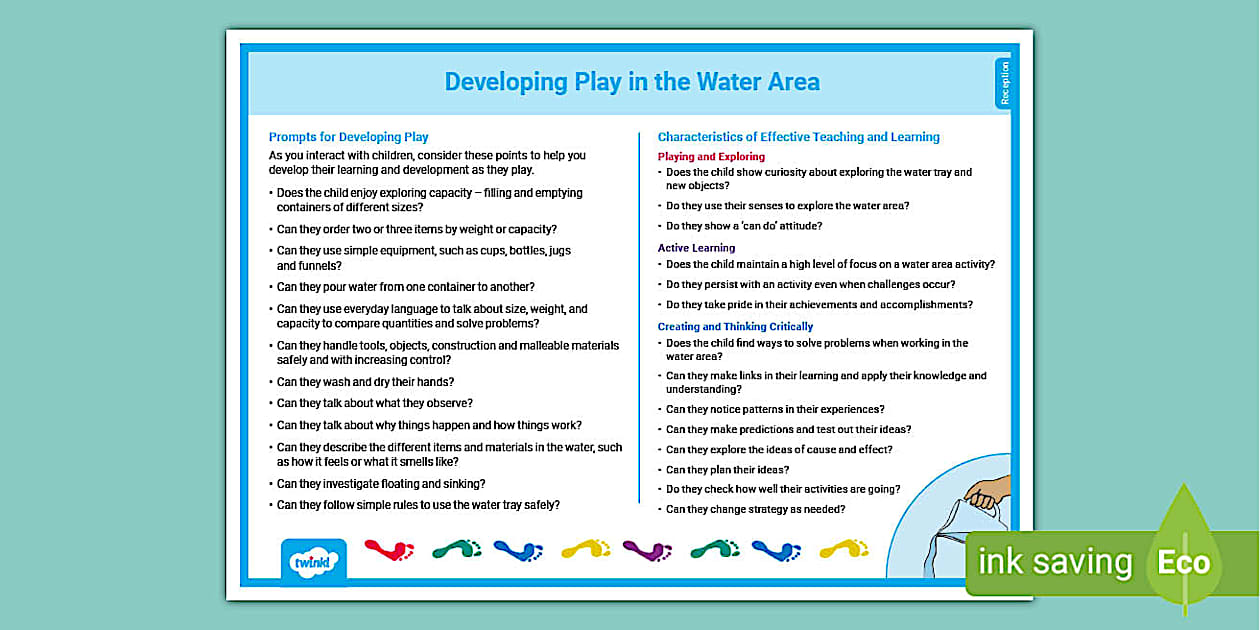 Developing Play in the Water Area

Reception

Prompts for Developing Play

As you interact with children, consider these points to help you develop their learning and development as they play.

• Does the child enjoy exploring capacity – filling and emptying containers of different sizes?
• Can they order two or three items by weight or capacity?
• Can they use simple equipment, such as cups, bottles, jugs and funnels?
• Can they pour water from one container to another?
• Can they use everyday language to talk about size, weight, and capacity to compare quantities and solve problems?
• Can they handle tools, objects, construction and malleable materials safely and with increasing control?
• Can they wash and dry their hands?
• Can they talk about what they observe?
• Can they talk about why things happen and how things work?
• Can they describe the different items and materials in the water, such as how it feels or what it smells like?
• Can they investigate floating and sinking?
• Can they follow simple rules to use the water tray safely?

Characteristics of Effective Teaching and Learning

Playing and Exploring
• Does the child show curiosity about exploring the water tray and new objects?
• Do they use their senses to explore the water area?
• Do they show a 'can do' attitude?

Active Learning
• Does the child maintain a high level of focus on a water area activity?
• Do they persist with an activity even when challenges occur?
• Do they take pride in their achievements and accomplishments?

Creating and Thinking Critically
• Does the child find ways to solve problems when working in the water area?
• Can they make links in their learning and apply their knowledge and understanding?
• Can they notice patterns in their experiences?
• Can they make predictions and test out their ideas?
• Can they explore the ideas of cause and effect?
• Can they plan their ideas?
• Do they check how well their activities are going?
• Can they change strategy as needed?

twinkl

ink saving Eco